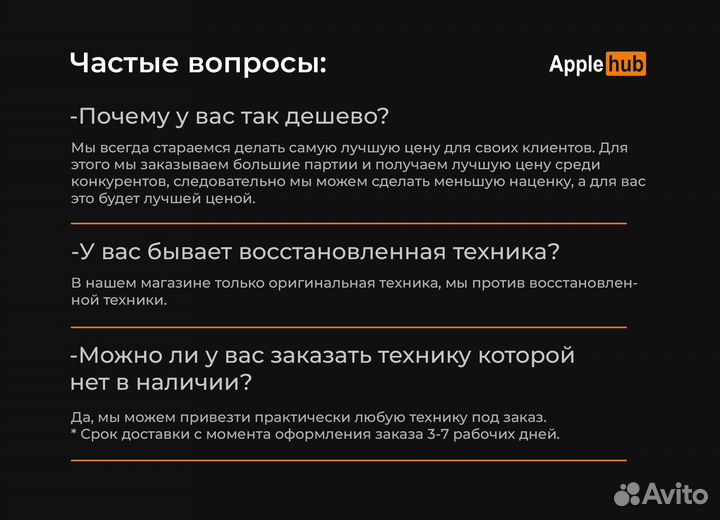 Частые вопросы:

Apple hub

-Почему у вас так дешево?

Мы всегда стараемся делать самую лучшую цену для своих клиентов. Для этого мы заказываем большие партии и получаем лучшую цену среди конкурентов, следовательно мы можем сделать меньшую наценку, а для вас это будет лучшей ценой.

-У вас бывает восстановленная техника?

В нашем магазине только оригинальная техника, мы против восстановленной техники.

-Можно ли у вас заказать технику которой нет в наличии?

Да, мы можем привезти практически любую технику под заказ.
* Срок доставки с момента оформления заказа 3-7 рабочих дней.

Avito